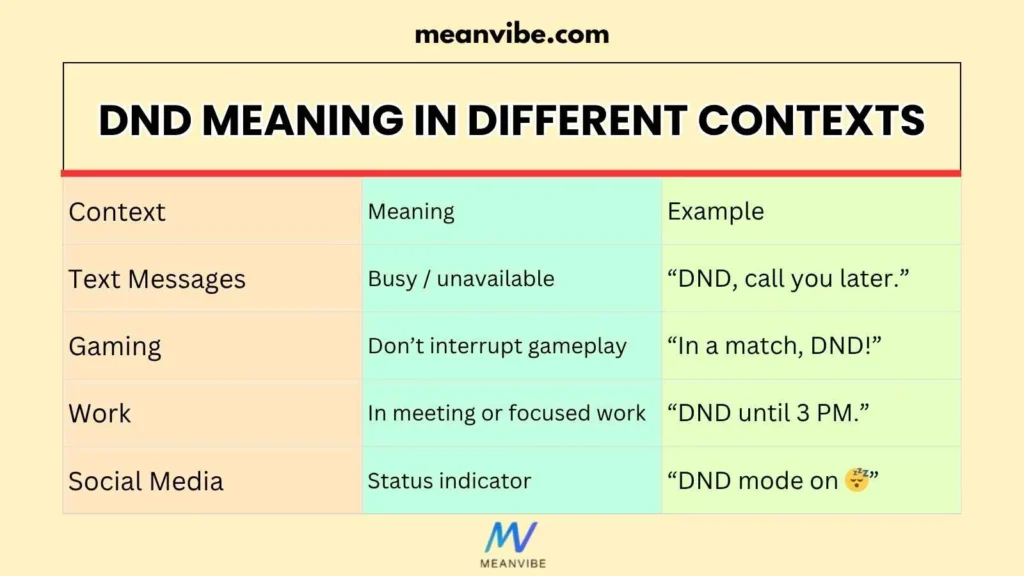 meanvibe.com

DND MEANING IN DIFFERENT CONTEXTS

| Context | Meaning | Example |
|---|---|---|
| Text Messages | Busy / unavailable | “DND, call you later.” |
| Gaming | Don’t interrupt gameplay | “In a match, DND!” |
| Work | In meeting or focused work | “DND until 3 PM.” |
| Social Media | Status indicator | “DND mode on 😴” |

MEANVIBE